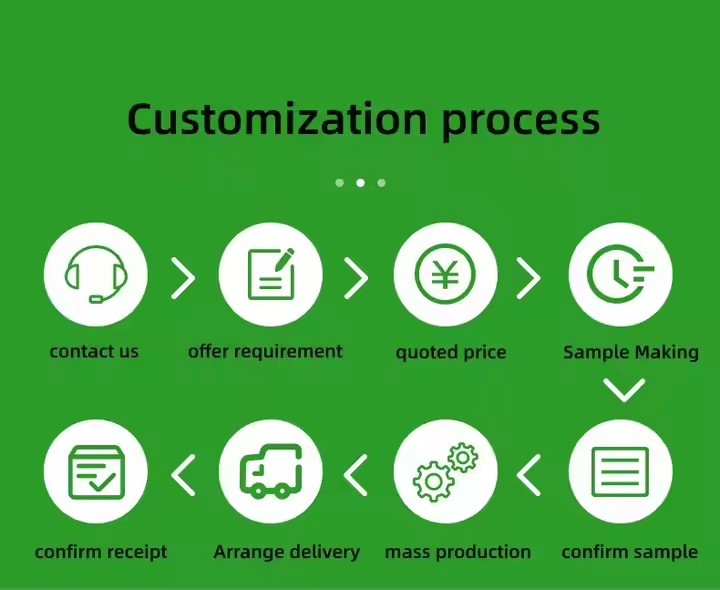 Customization process

contact us

offer requirement

quoted price

Sample Making

confirm receipt

Arrange delivery

mass production

confirm sample